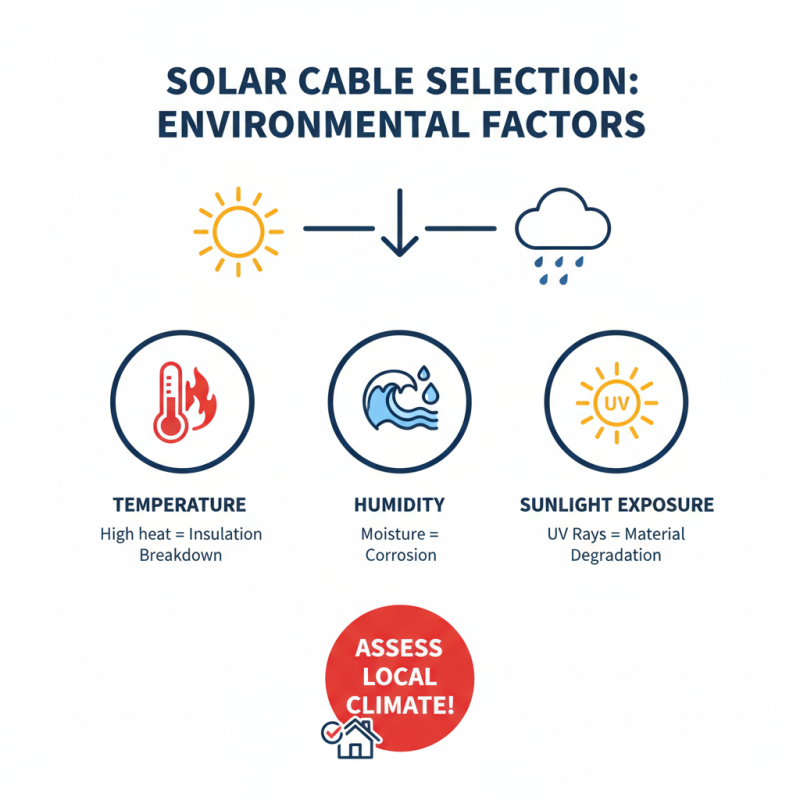 SOLAR CABLE SELECTION: ENVIRONMENTAL FACTORS

UV

TEMPERATURE
High heat = Insulation Breakdown

HUMIDITY
Moisture = Corrosion

SUNLIGHT EXPOSURE
UV Rays = Material Degradation

ASSESS LOCAL CLIMATE!